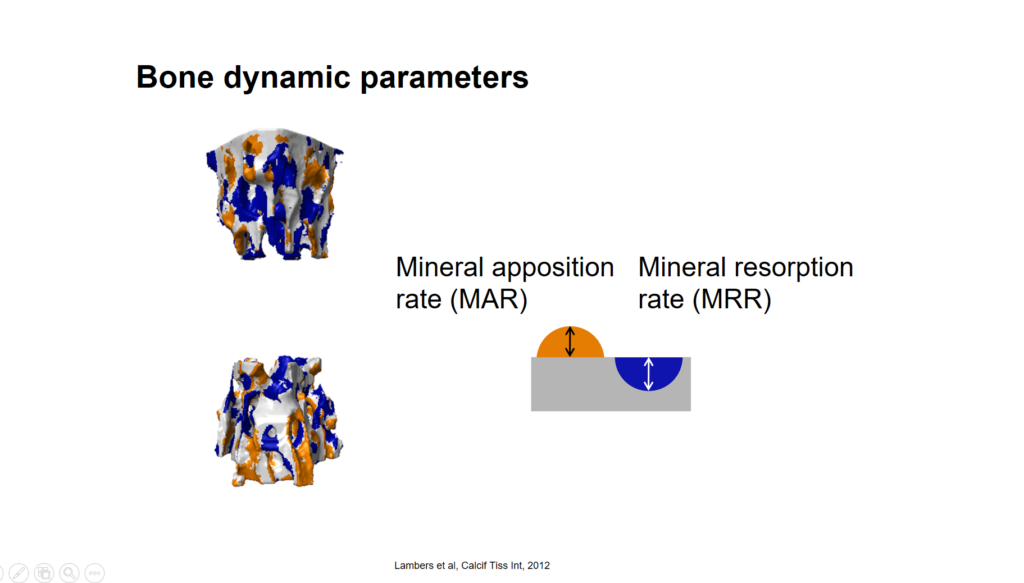 Bone dynamic parameters

Mineral apposition rate (MAR)

Mineral resorption rate (MRR)

Lambers et al, Calcif Tiss Int, 2012